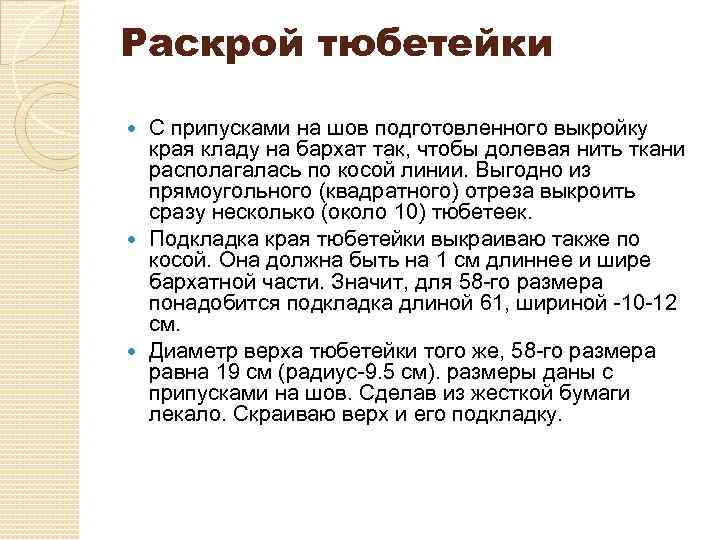 Раскрой тюбетейки

С припусками на шов подготовленного выкройку края кладу на бархат так, чтобы долевая нить ткани располагалась по косой линии. Выгодно из прямоугольного (квадратного) отреза выкроить сразу несколько (около 10) тюбетеек.

Подкладка края тюбетейки выкраиваю также по косой. Она должна быть на 1 см длиннее и шире бархатной части. Значит, для 58-го размера понадобится подкладка длиной 61, шириной -10-12 см.

Диаметр верха тюбетейки того же, 58-го размера равна 19 см (радиус-9.5 см). размеры даны с припусками на шов. Сделав из жесткой бумаги лекало. Скраиваю верх и его подкладку.